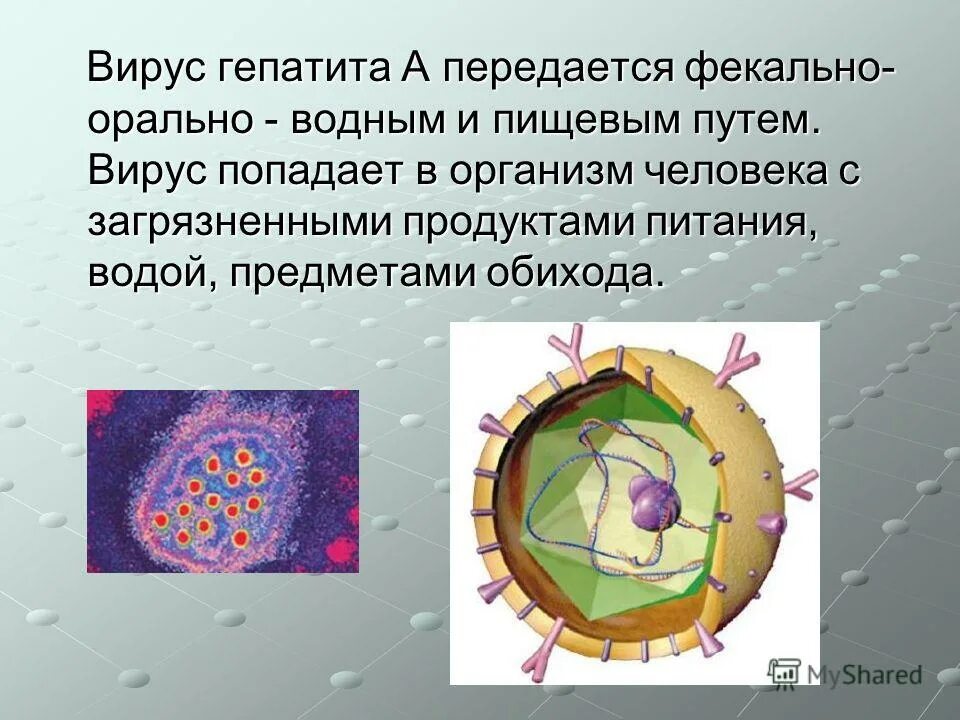 Вирус гепатита А передается фекально-орально - водным и пищевым путем. Вирус попадает в организм человека с загрязненными продуктами питания, водой, предметами обихода.

MyShared